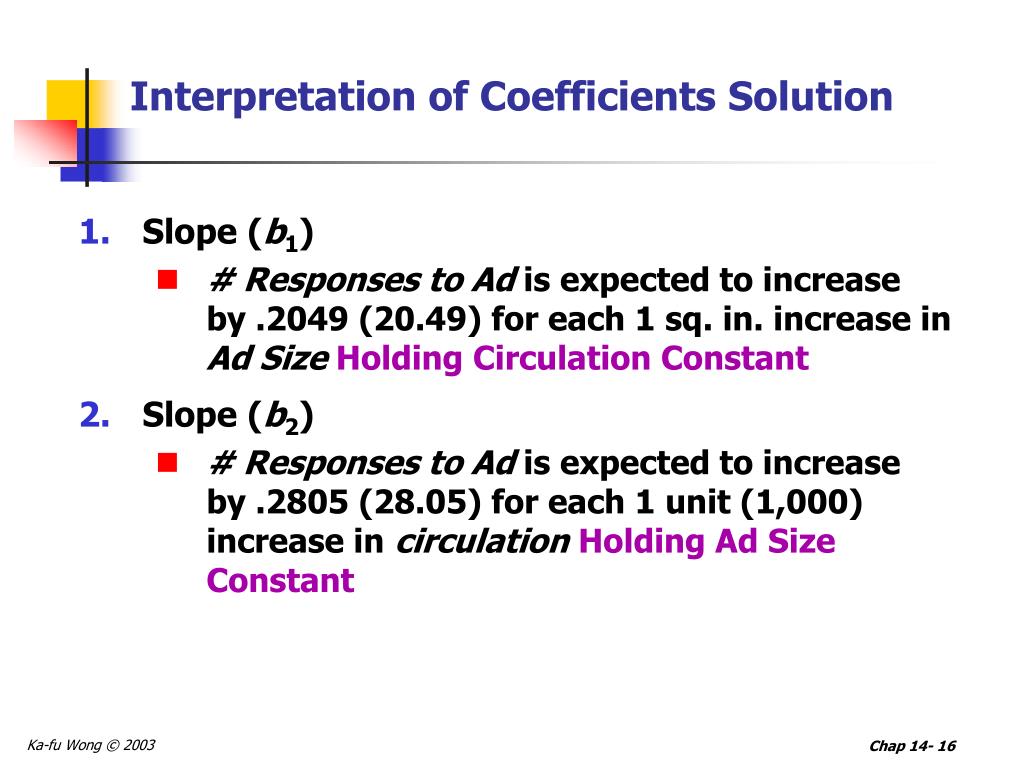 Interpretation of Coefficients Solution

1. Slope ($b_1$)

# Responses to Ad is expected to increase by .2049 (20.49) for each 1 sq. in. increase in Ad Size Holding Circulation Constant

2. Slope ($b_2$)

# Responses to Ad is expected to increase by .2805 (28.05) for each 1 unit (1,000) increase in circulation Holding Ad Size Constant

Ka-fu Wong © 2003

Chap 14- 16